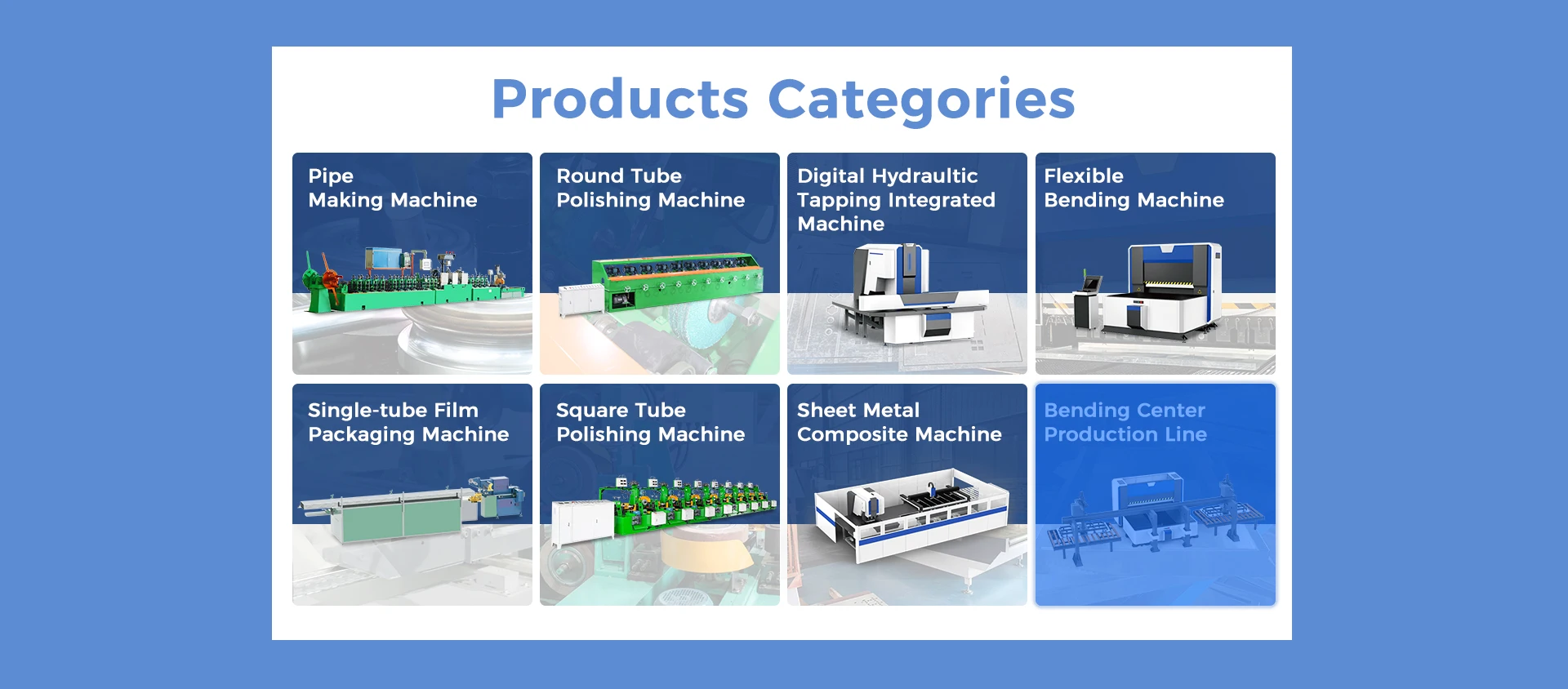 Products Categories

Pipe Making Machine

Round Tube Polishing Machine

Digital Hydraultic Tapping Integrated Machine

Flexible Bending Machine

Single-tube Film Packaging Machine

Square Tube Polishing Machine

Sheet Metal Composite Machine

Bending Center Production Line